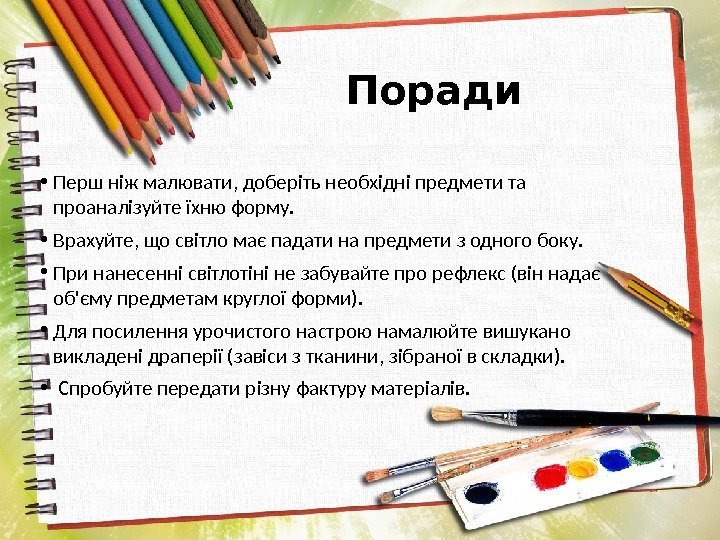 Поради

• Перш ніж малювати, доберіть необхідні предмети та проаналізуйте їхню форму.

• Врахуйте, що світло має падати на предмети з одного боку.

• При нанесенні світлотіні не забувайте про рефлекс (він надає об'єму предметам круглої форми).

• Для посилення урочистого настрою намалюйте вишукано викладені драперії (завіси з тканини, зібраної в складки).

• Спробуйте передати різну фактуру матеріалів.